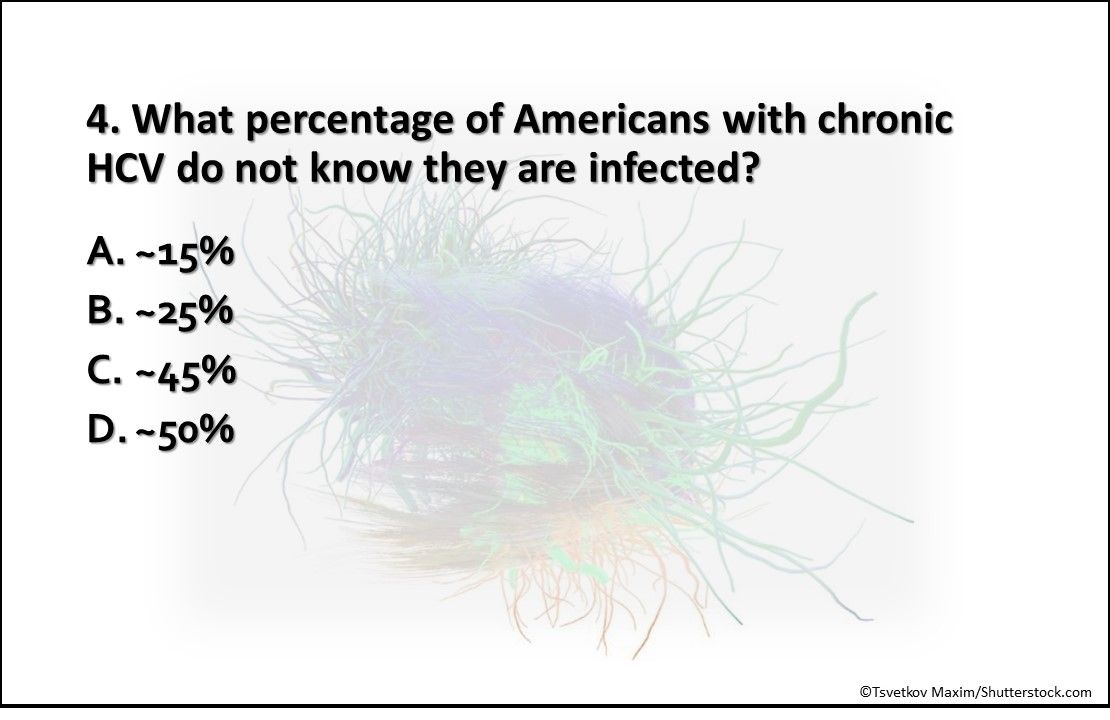 4. What percentage of Americans with chronic HCV do not know they are infected?

A. ~15%
B. ~25%
C. ~45%
D. ~50%

©Tsvetkov Maxim/Shutterstock.com